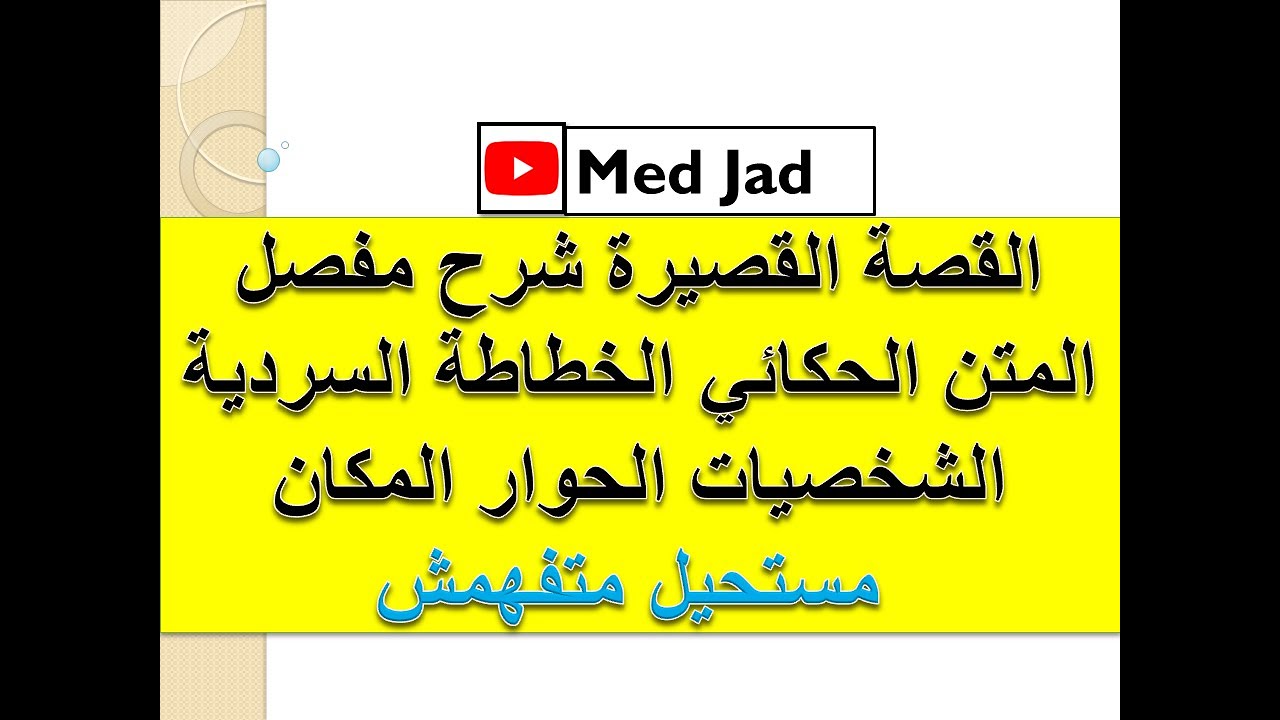 Med Jad

القصة القصيرة شرح مفصل
المتن الحكائي الخطاطة السردية
الشخصيات الحوار المكان
مستحيل متفهمش